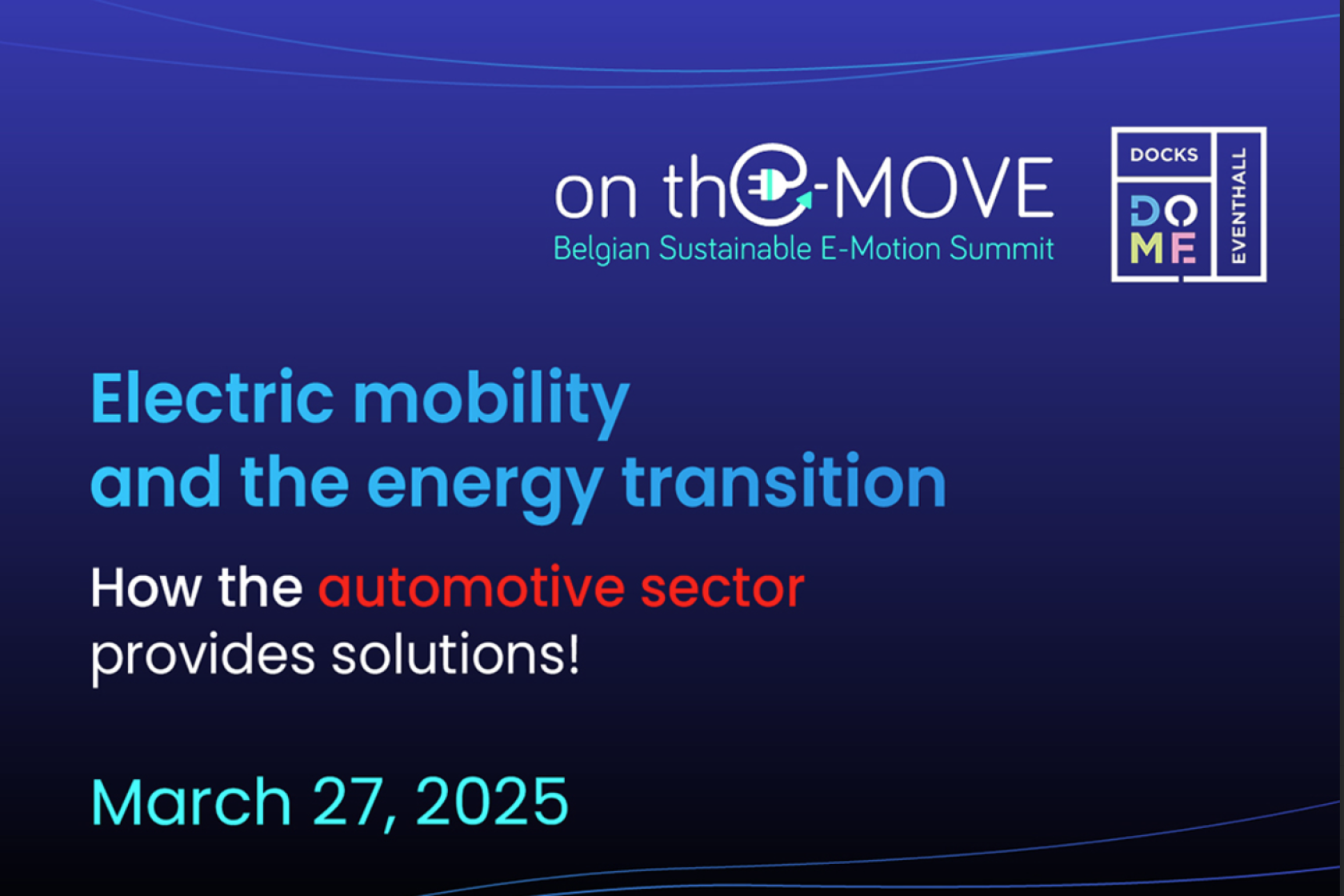 on the-MOVE
Belgian Sustainable E-Motion Summit

DOCKS
DOME
EVENTHALL

Electric mobility and the energy transition

How the automotive sector provides solutions!

March 27, 2025